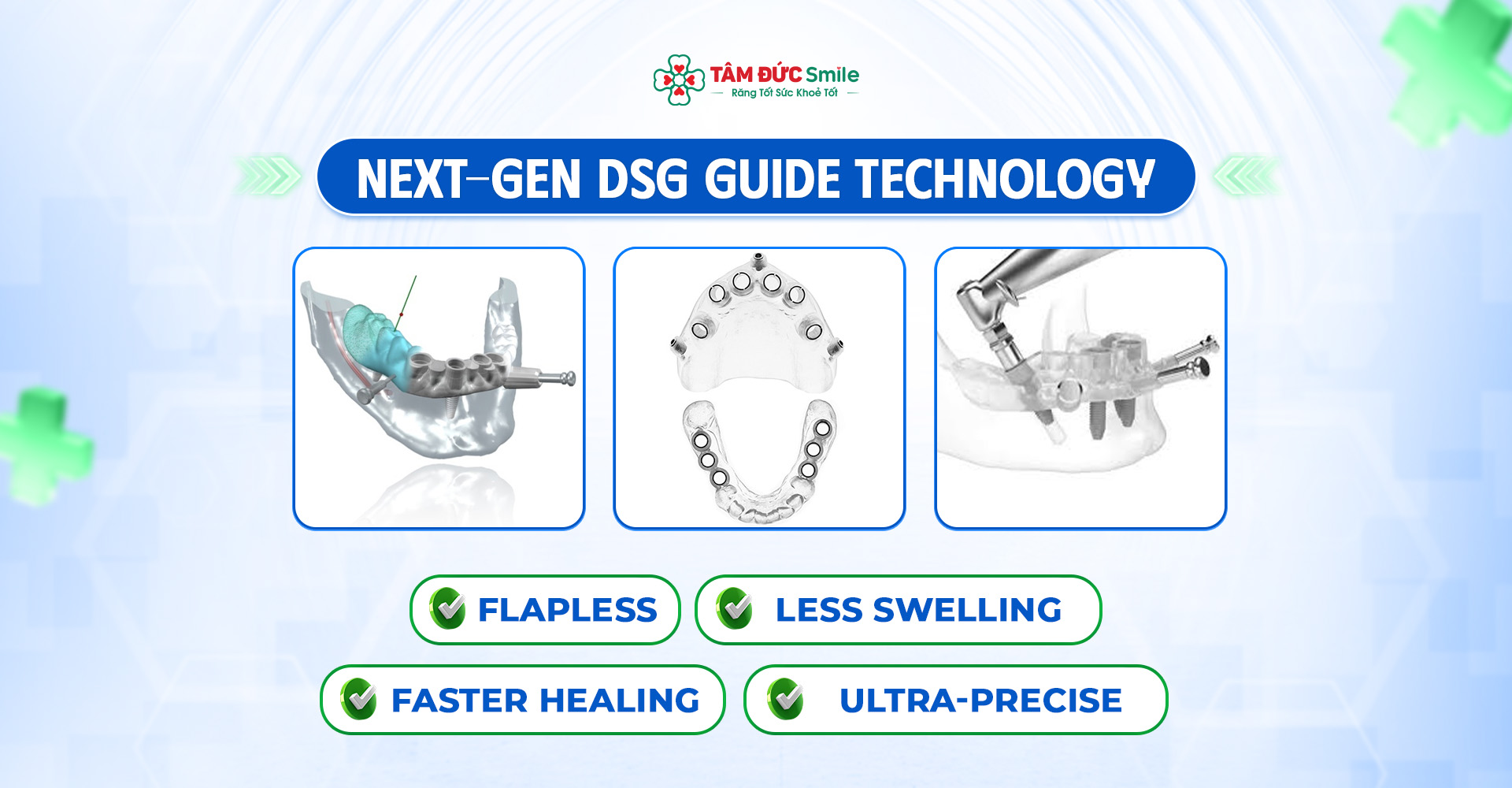 TÂM ĐỨC Smile
Răng Tốt Sức Khoẻ Tốt

NEXT-GEN DSG GUIDE TECHNOLOGY

FLAPLESS
LESS SWELLING
FASTER HEALING
ULTRA-PRECISE